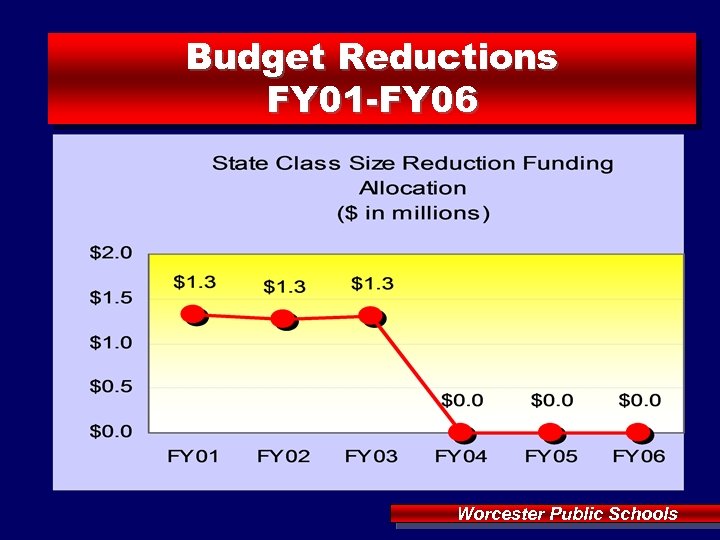 Budget Reductions
FY01-FY06

State Class Size Reduction Funding Allocation ($ in millions)

$2.0
$1.5
$1.0
$0.5
$0.0

$1.3
$1.3
$1.3
$0.0
$0.0
$0.0

FY01
FY02
FY03
FY04
FY05
FY06

Worcester Public Schools